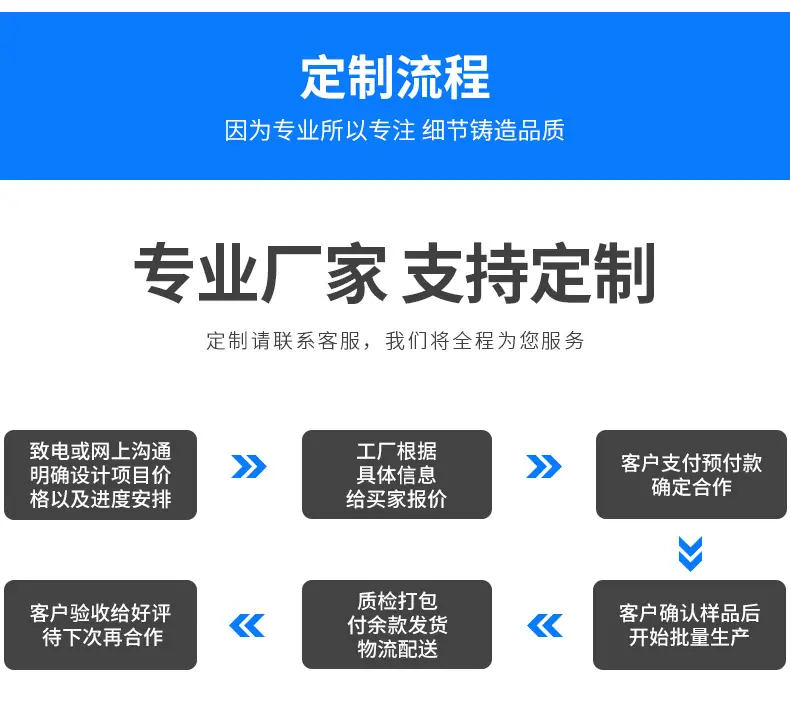 定制流程

因为专业所以专注 细节铸造品质

专业厂家 支持定制

定制请联系客服，我们将全程为您服务

致电或网上沟通明确设计项目价格以及进度安排

工厂根据具体信息给买家报价

客户支付预付款确定合作

客户确认样品后开始批量生产

质检打包付余款发货物流配送

客户验收给好评待下次再合作